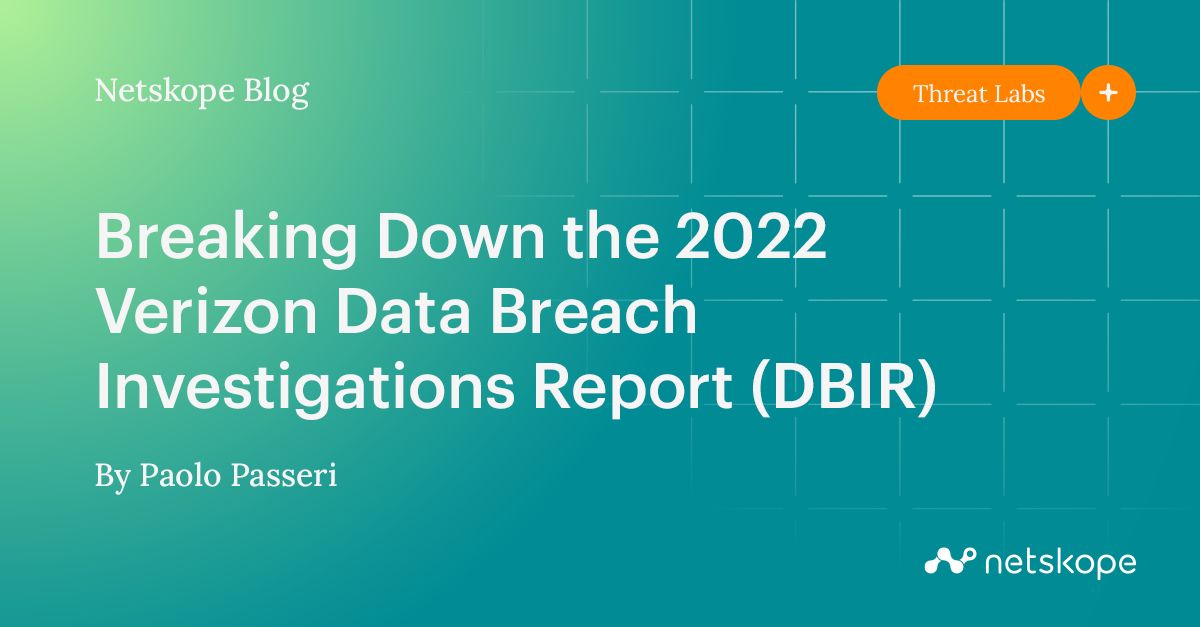 Netskope Blog

Threat Labs +

Breaking Down the 2022 Verizon Data Breach Investigations Report (DBIR)

By Paolo Passeri

netskope